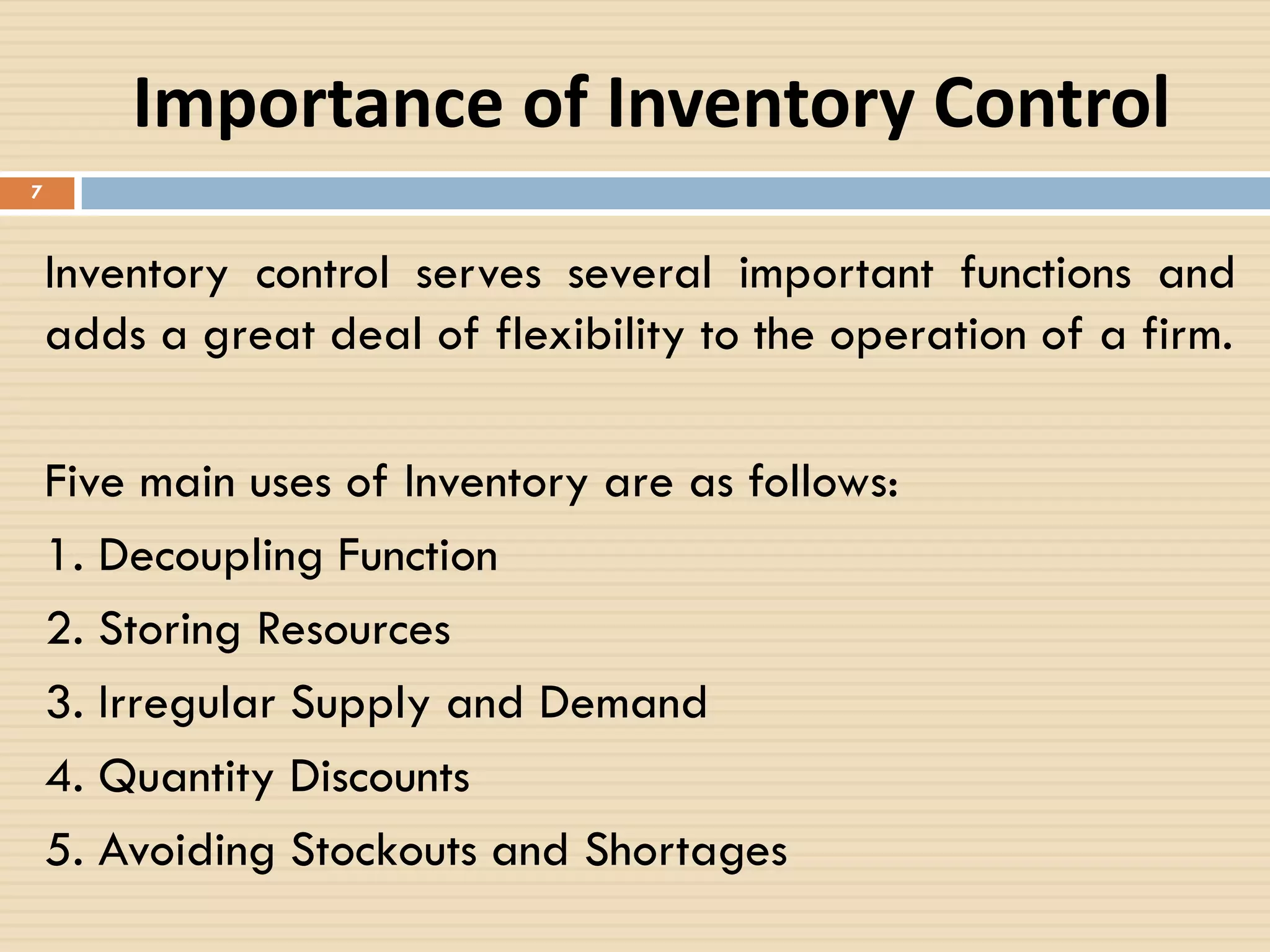 Importance of Inventory Control

7

Inventory control serves several important functions and adds a great deal of flexibility to the operation of a firm.

Five main uses of Inventory are as follows:

1. Decoupling Function

2. Storing Resources

3. Irregular Supply and Demand

4. Quantity Discounts

5. Avoiding Stockouts and Shortages